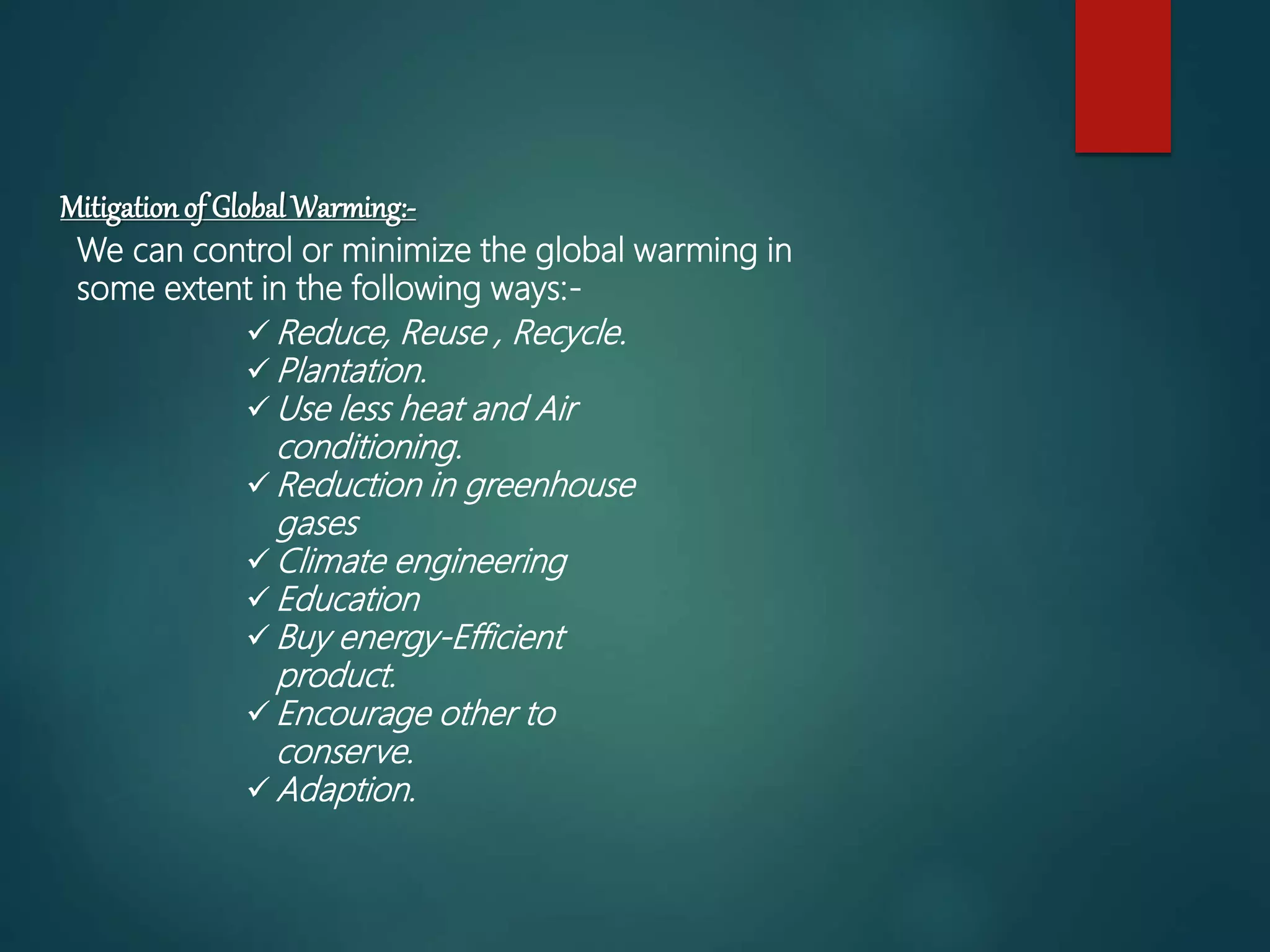 Mitigation of Global Warming:-

We can control or minimize the global warming in some extent in the following ways:-

✓ Reduce, Reuse , Recycle.
✓ Plantation.
✓ Use less heat and Air conditioning.
✓ Reduction in greenhouse gases
✓ Climate engineering
✓ Education
✓ Buy energy-Efficient product.
✓ Encourage other to conserve.
✓ Adaption.